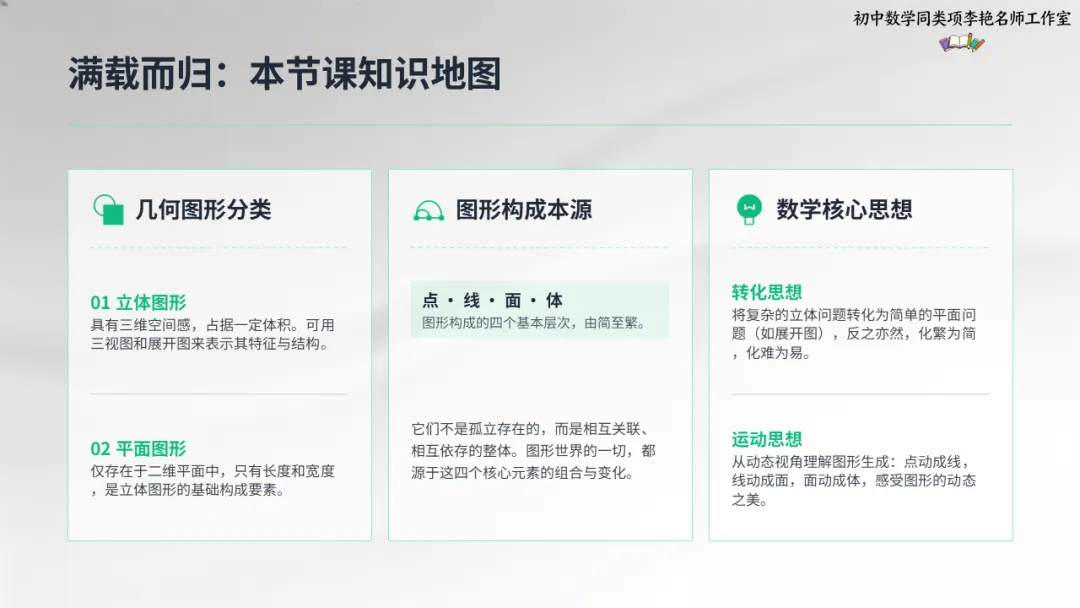 初中数学同类项李艳名师工作室

满载而归：本节课知识地图

几何图形分类

01 立体图形
具有三维空间感，占据一定体积。可用三视图和展开图来表示其特征与结构。

02 平面图形
仅存在于二维平面中，只有长度和宽度，是立体图形的基础构成要素。

图形构成本源

点 · 线 · 面 · 体
图形构成的四个基本层次，由简至繁。

它们不是孤立存在的，而是相互关联、相互依存的整体。图形世界的一切，都源于这四个核心元素的组合与变化。

数学核心思想

转化思想
将复杂的立体问题转化为简单的平面问题（如展开图），反之亦然，化繁为简，化难为易。

运动思想
从动态视角理解图形生成：点动成线，线动成面，面动成体，感受图形的动态之美。